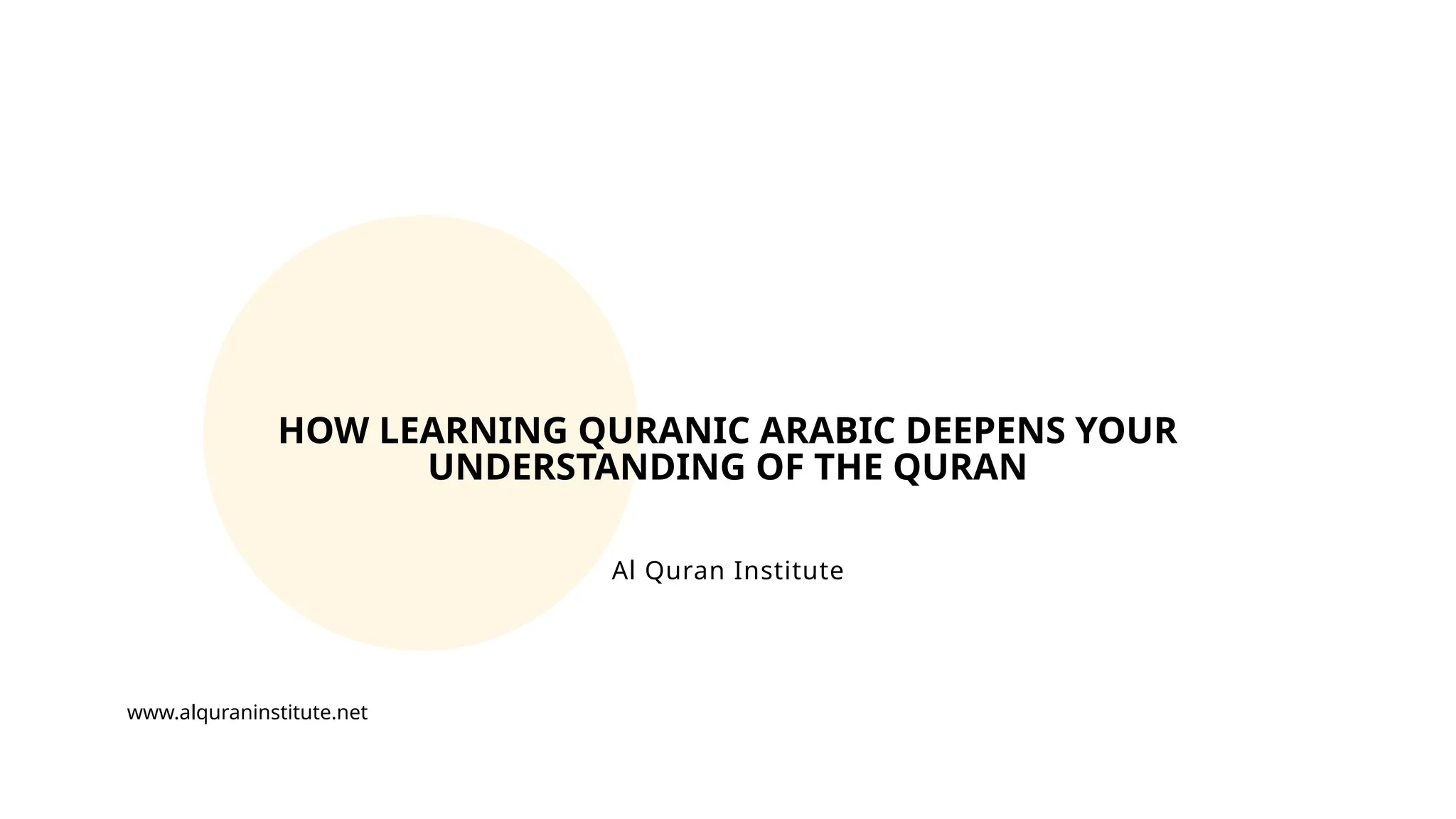 HOW LEARNING QURANIC ARABIC DEEPENS YOUR UNDERSTANDING OF THE QURAN

Al Quran Institute

www.alquraninstitute.net